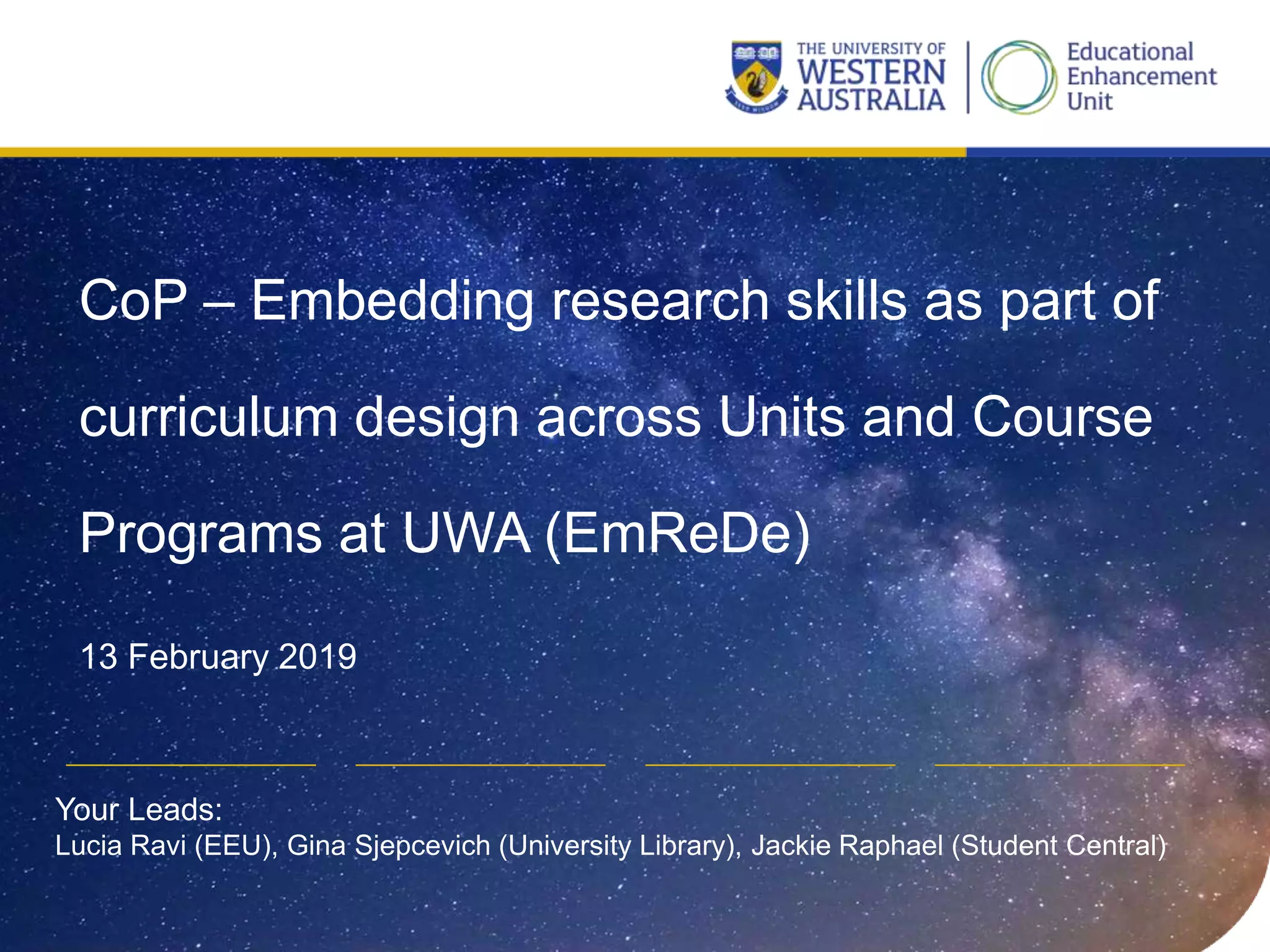 THE UNIVERSITY OF WESTERN AUSTRALIA

Educational Enhancement Unit

CoP – Embedding research skills as part of curriculum design across Units and Course Programs at UWA (EmReDe)

13 February 2019

Your Leads:
Lucia Ravi (EEU), Gina Sjepcevich (University Library), Jackie Raphael (Student Central)